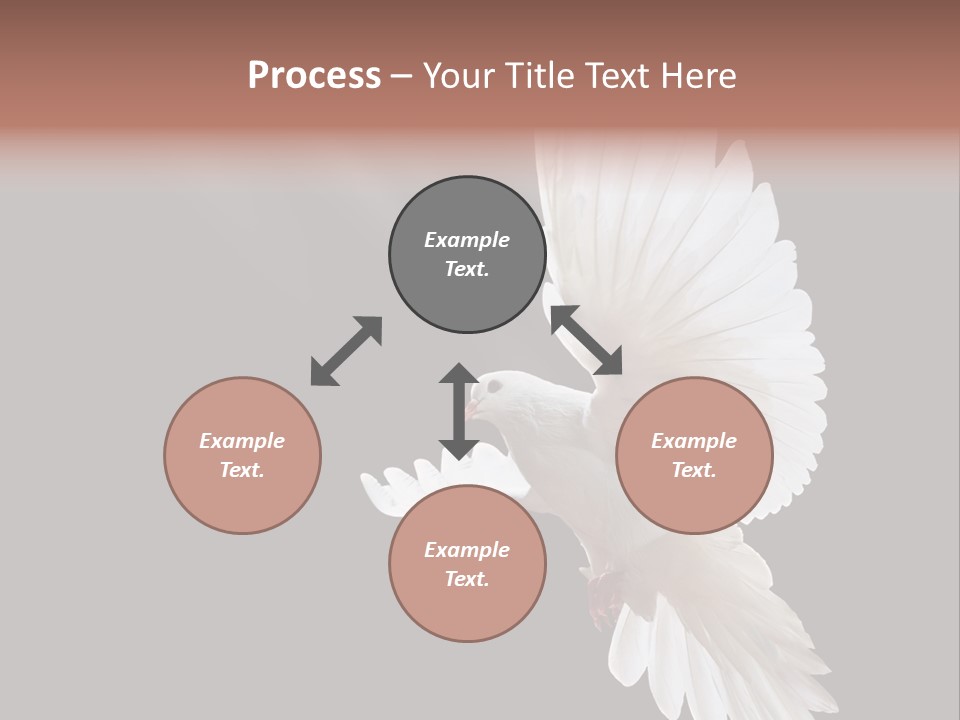 Process – Your Title Text Here

Example Text.

Example Text.

Example Text.

Example Text.